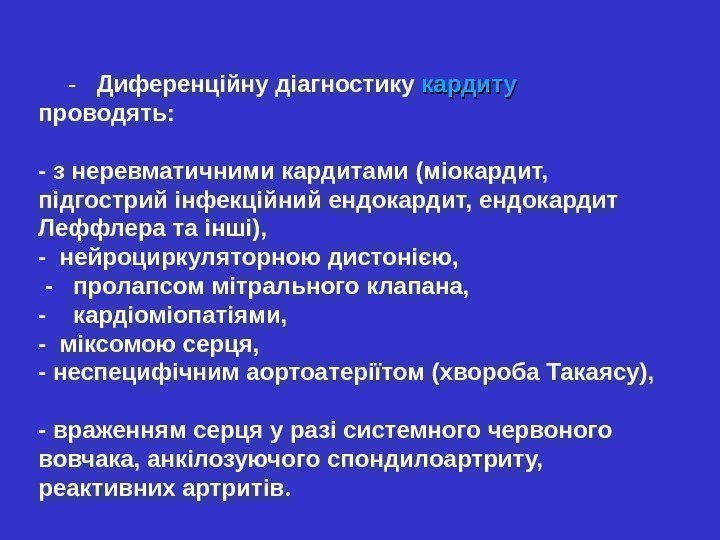 - Диференційну діагностику кардиту проводять:

- з неревматичними кардитами (міокардит, підгострий інфекційний ендокардит, ендокардит Леффлера та інші),
- нейроциркуляторною дистонією,
- пролапсом мітрального клапана,
- кардіоміопатіями,
- міксомою серця,
- неспецифічним аортоатеріїтом (хвороба Такаясу),

- враженням серця у разі системного червоного вовчака, анкілозуючого спондилоартриту, реактивних артритів.